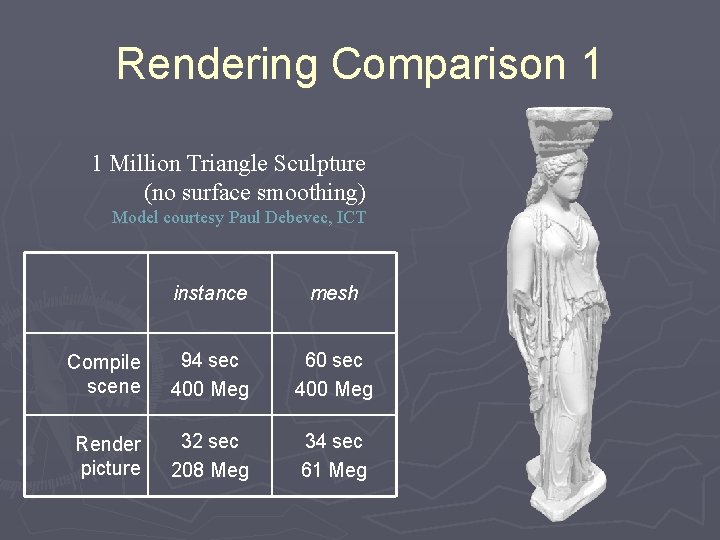 Rendering Comparison 1

1 Million Triangle Sculpture
(no surface smoothing)
Model courtesy Paul Debevec, ICT

| | instance | mesh |
|---|---|---|
| Compile scene | 94 sec 400 Meg | 60 sec 400 Meg |
| Render picture | 32 sec 208 Meg | 34 sec 61 Meg |